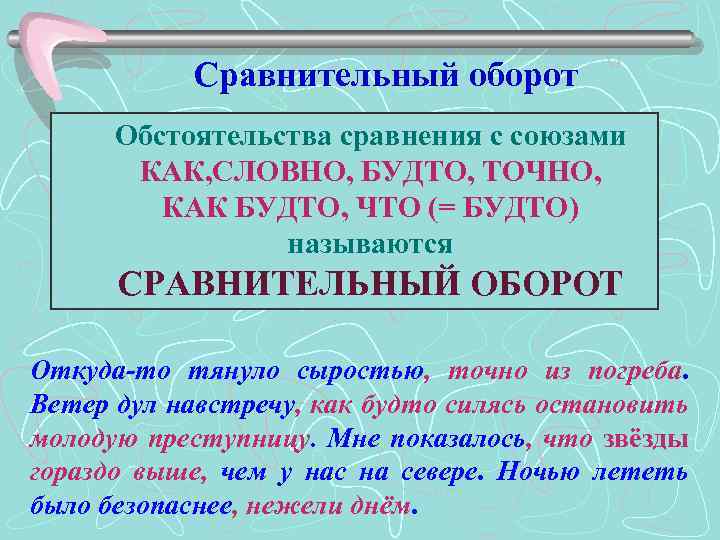 Сравнительный оборот

Обстоятельства сравнения с союзами КАК,СЛОВНО, БУДТО, ТОЧНО, КАК БУДТО, ЧТО (= БУДТО) называются СРАВНИТЕЛЬНЫЙ ОБОРОТ

Откуда-то тянуло сыростью, точно из погреба. Ветер дул навстречу, как будто силясь остановить молодую преступницу. Мне показалось, что звёзды гораздо выше, чем у нас на севере. Ночью лететь было безопаснее, нежели днём.